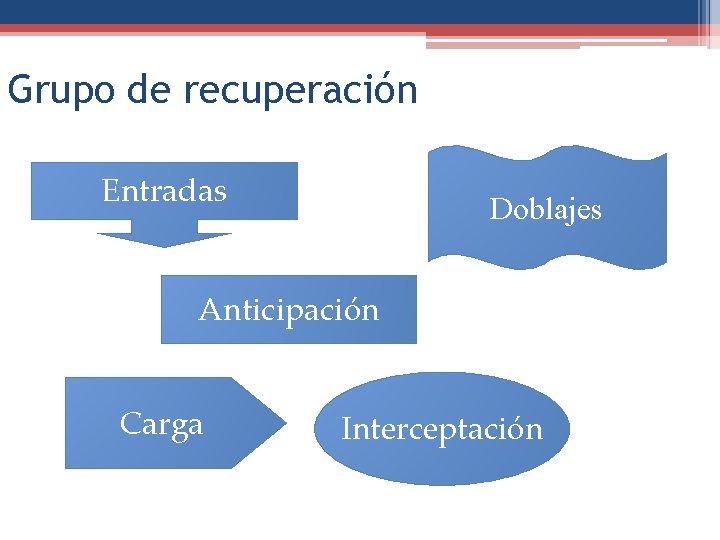 Grupo de recuperación

Entradas

Doblajes

Anticipación

Carga

Interceptación